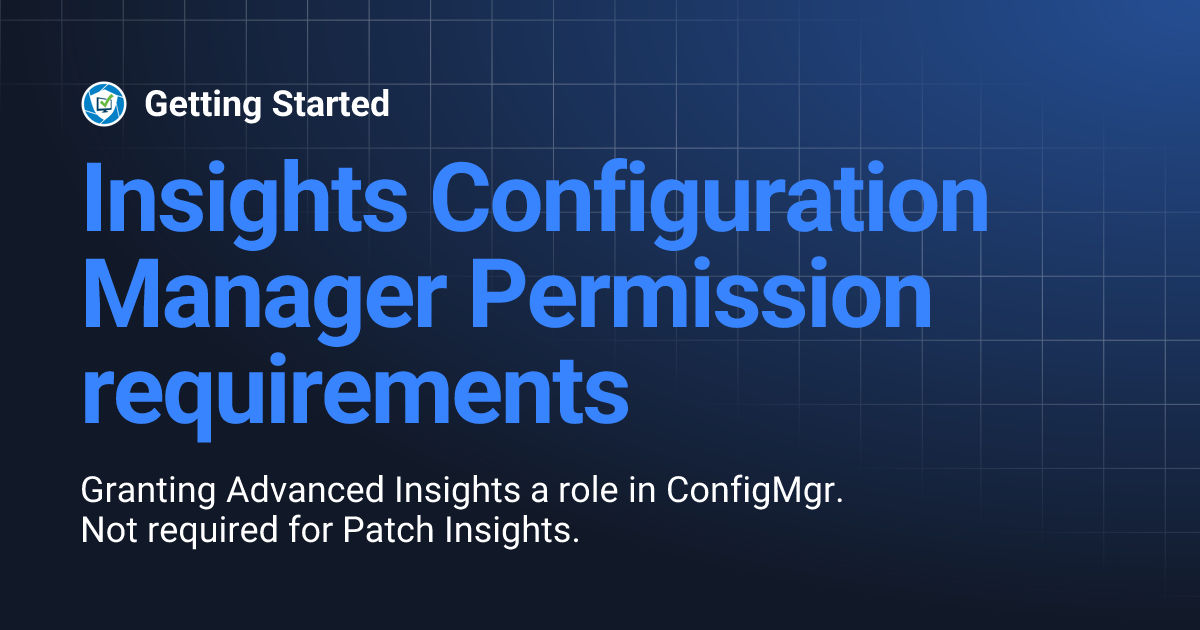 Getting Started

Insights Configuration Manager Permission requirements

Granting Advanced Insights a role in ConfigMgr.
Not required for Patch Insights.